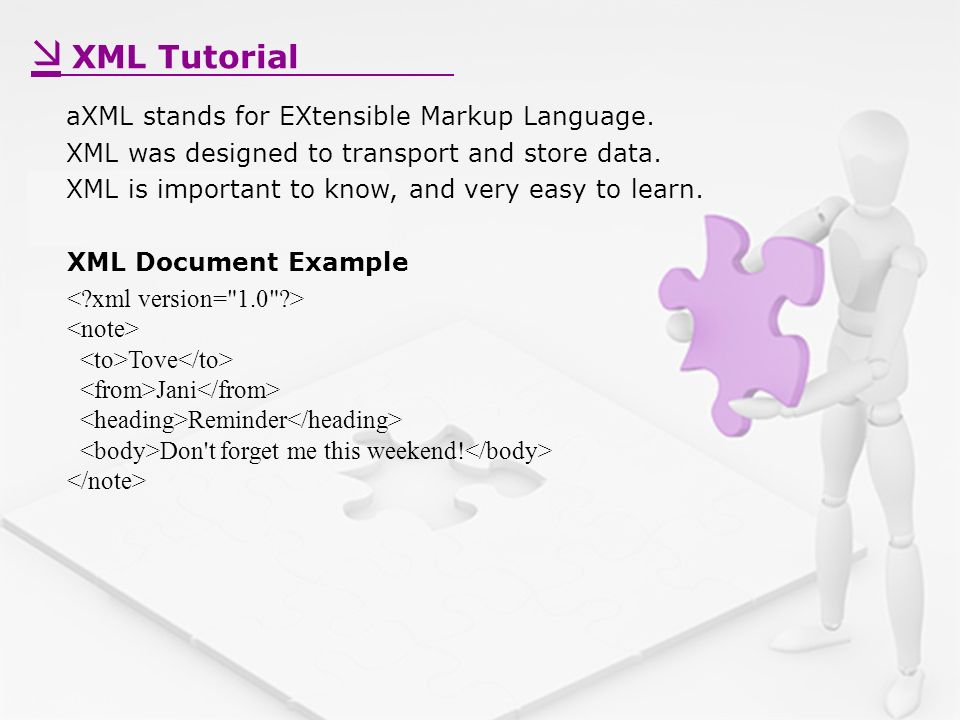 XML Tutorial

aXML stands for EXtensible Markup Language.
XML was designed to transport and store data.
XML is important to know, and very easy to learn.

XML Document Example

<?xml version="1.0"?>
<note>
<to>Tove</to>
<from>Jani</from>
<heading>Reminder</heading>
<body>Don't forget me this weekend!</body>
</note>